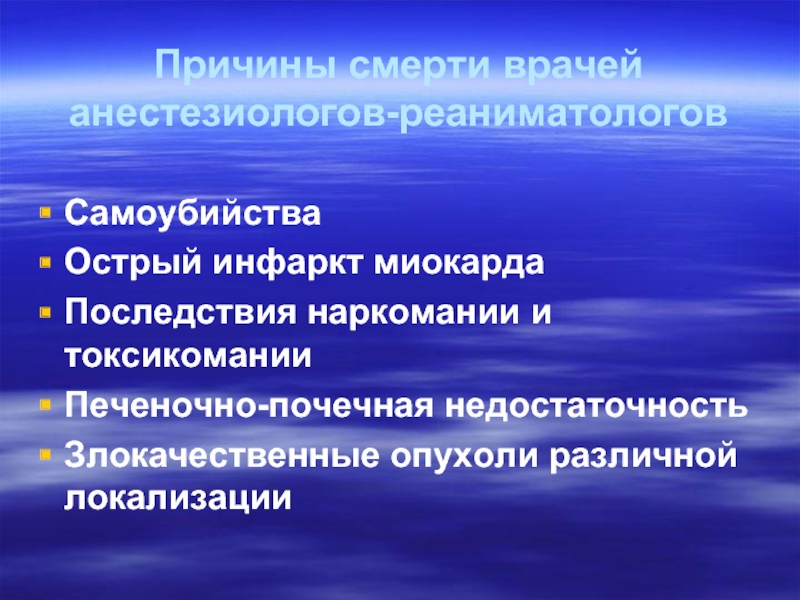 Причины смерти врачей анестезиологов-реаниматологов

- Самоубийства
- Острый инфаркт миокарда
- Последствия наркомании и токсикомании
- Печеночно-почечная недостаточность
- Злокачественные опухоли различной локализации